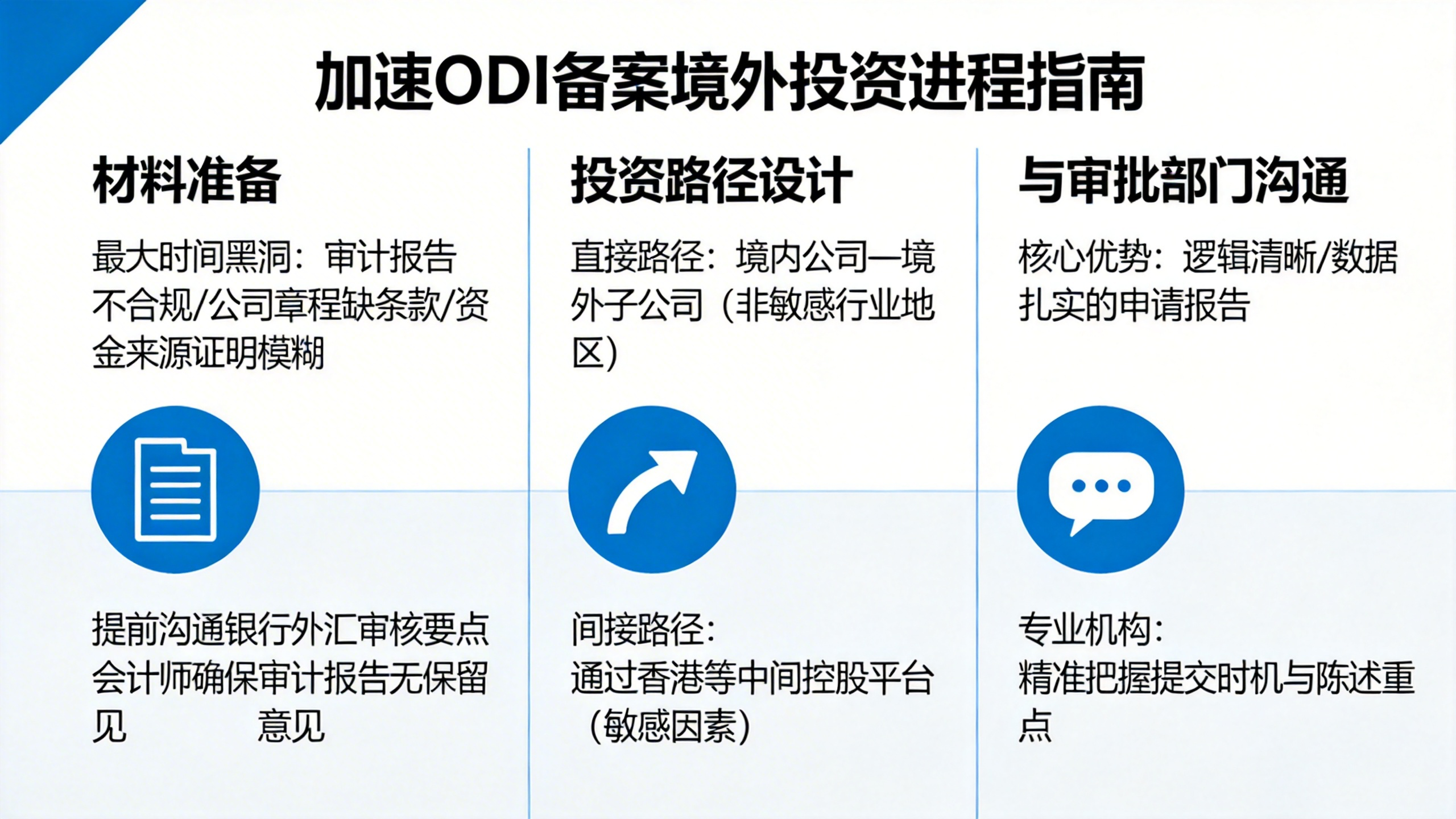 加速ODI备案境外投资进程指南

材料准备

最大时间黑洞：审计报告不合规/公司章程缺条款/资金来源证明模糊

提前沟通银行外汇审核要点会计师确保审计报告无保留见 意见

投资路径设计

直接路径：境内公司—境外子公司（非敏感行业地区）

间接路径：
通过香港等中间控股平台（敏感因素）

与审批部门沟通

核心优势：逻辑清晰/数据扎实的申请报告

专业机构：
精准把握提交时机与陈述重点